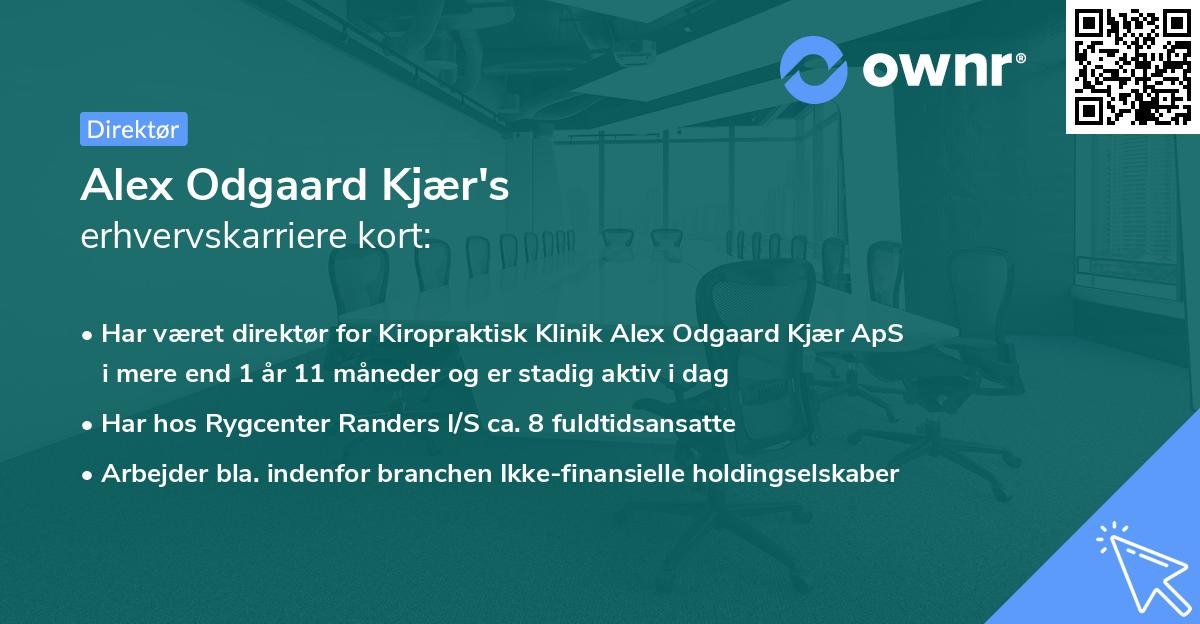 ownr®

Direktør

Alex Odgaard Kjær's
erhvervskarriere kort:

• Har været direktør for Kiropraktisk Klinik Alex Odgaard Kjær ApS i mere end 1 år 11 måneder og er stadig aktiv i dag

• Har hos Rygcenter Randers I/S ca. 8 fuldtidsansatte

• Arbejder bla. indenfor branchen Ikke-finansielle holdingselskaber